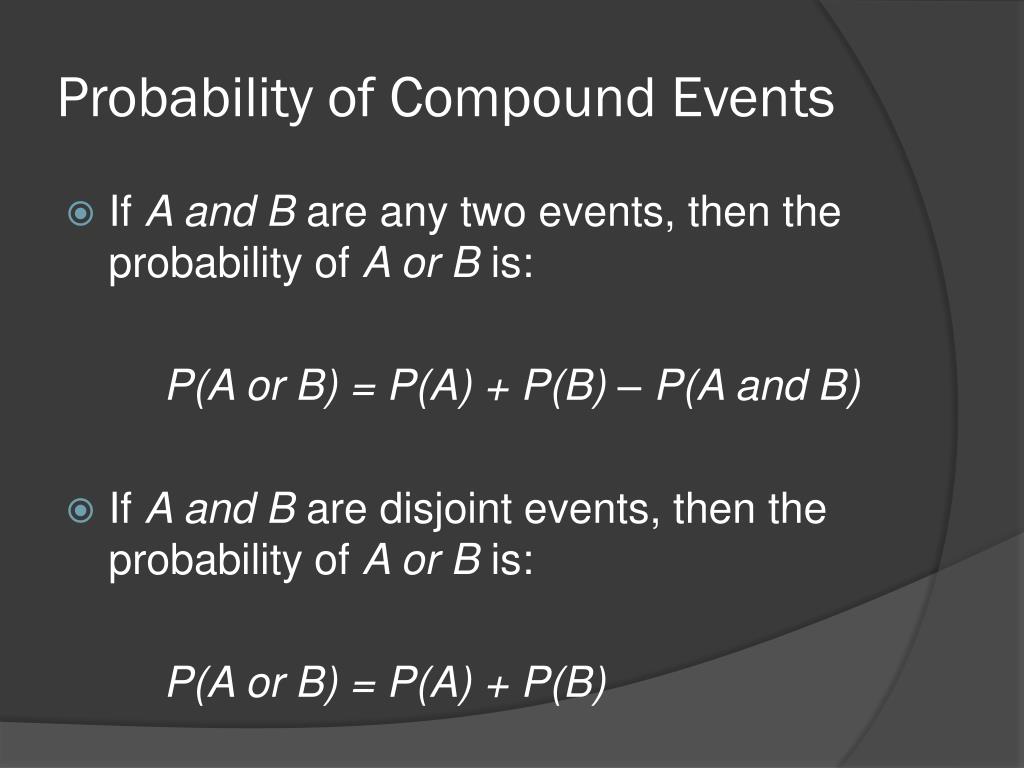 Probability of Compound Events

If A and B are any two events, then the probability of A or B is:

P(A or B) = P(A) + P(B) – P(A and B)

If A and B are disjoint events, then the probability of A or B is:

P(A or B) = P(A) + P(B)